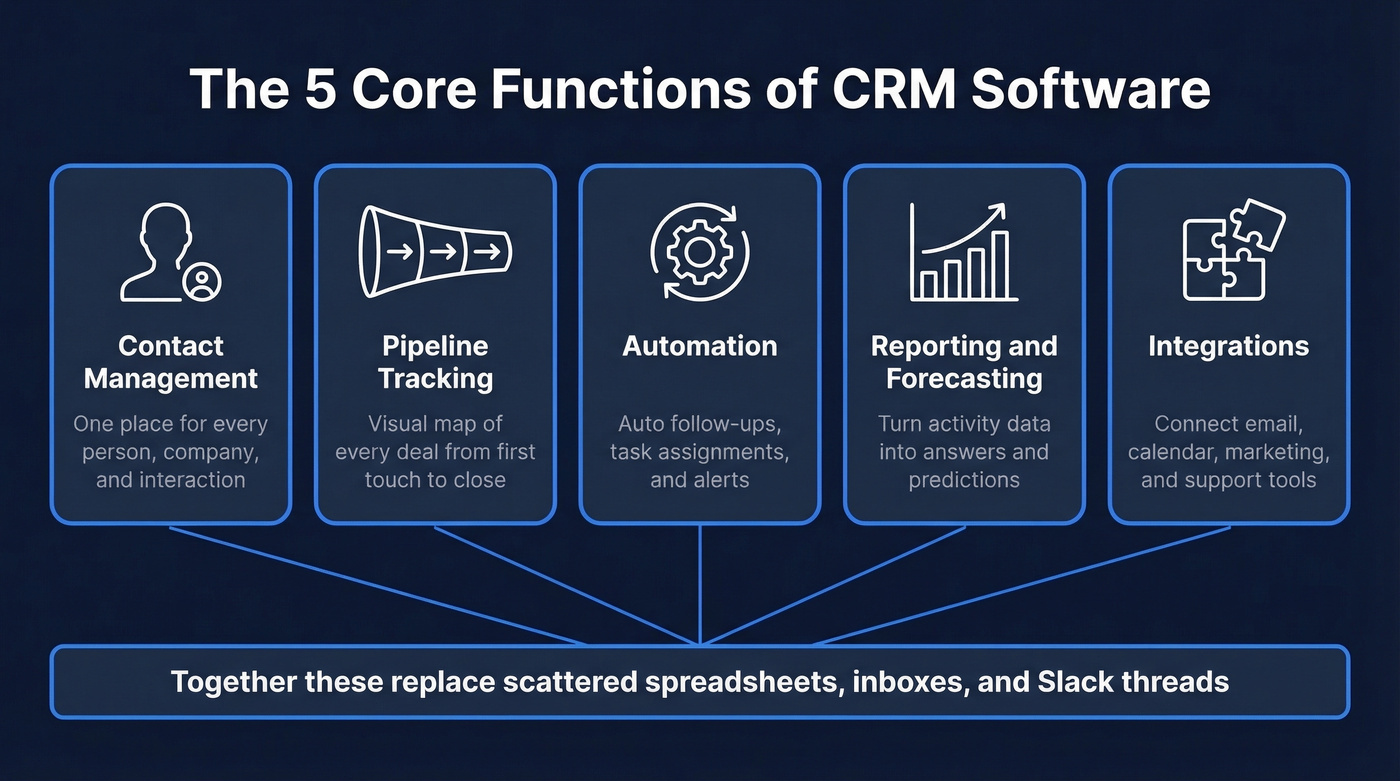 The 5 Core Functions of CRM Software

Contact Management
One place for every person, company, and interaction

Pipeline Tracking
Visual map of every deal from first touch to close

Automation
Auto follow-ups, task assignments, and alerts

Reporting and Forecasting
Turn activity data into answers and predictions

Integrations
Connect email, calendar, marketing, and support tools

Together these replace scattered spreadsheets, inboxes, and Slack threads